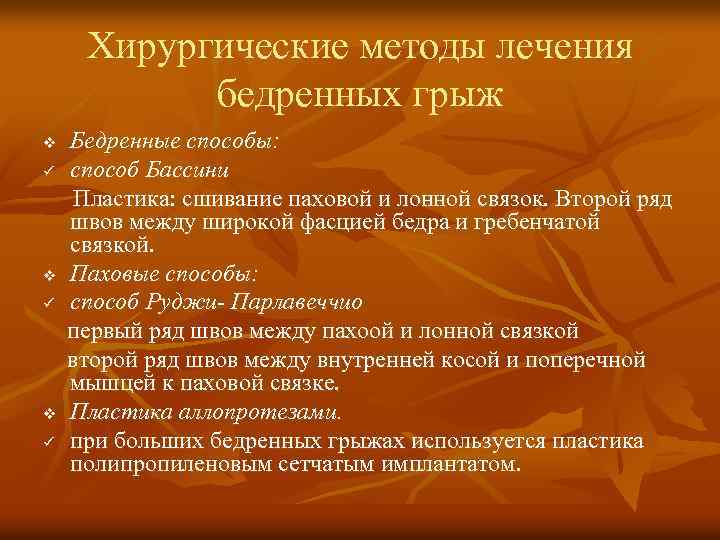 Хирургические методы лечения бедренных грыж

❖ Бедренные способы:
✓ способ Бассини
Пластика: сшивание паховой и лонной связок. Второй ряд швов между широкой фасцией бедра и гребенчатой связкой.
❖ Паховые способы:
✓ способ Руджи- Парлавеччио
первый ряд швов между пахоой и лонной связкой
второй ряд швов между внутренней косой и поперечной мышцей к паховой связке.
❖ Пластика аллопротезами.
✓ при больших бедренных грыжах используется пластика полипропиленовым сетчатым имплантатом.